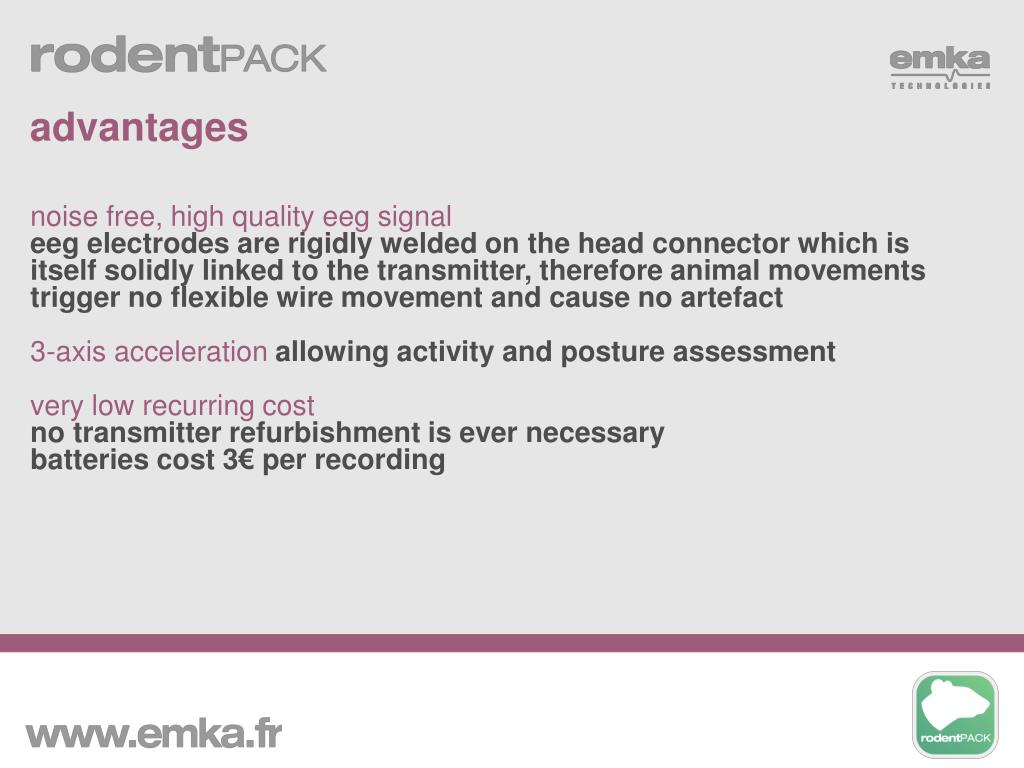 rodentPACK

emka TECHNOLOGIES

advantages

noise free, high quality eeg signal
eeg electrodes are rigidly welded on the head connector which is itself solidly linked to the transmitter, therefore animal movements trigger no flexible wire movement and cause no artefact

3-axis acceleration allowing activity and posture assessment

very low recurring cost
no transmitter refurbishment is ever necessary
batteries cost 3€ per recording

www.emka.fr

rodentPACK